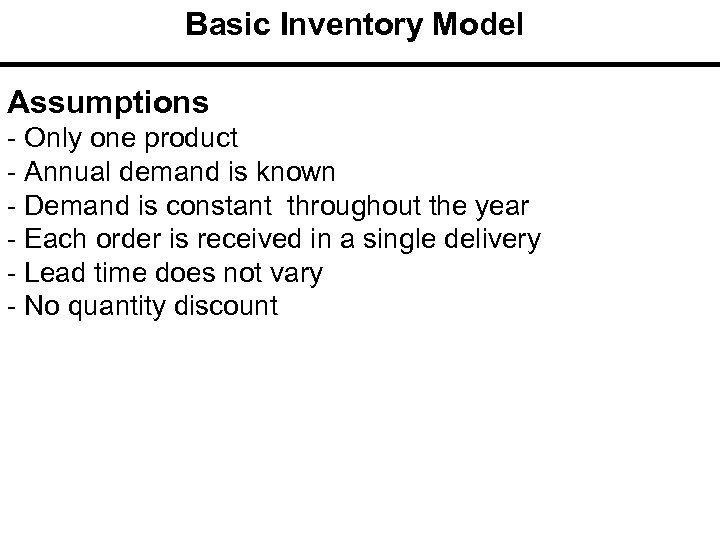 Basic Inventory Model

Assumptions
- Only one product
- Annual demand is known
- Demand is constant throughout the year
- Each order is received in a single delivery
- Lead time does not vary
- No quantity discount